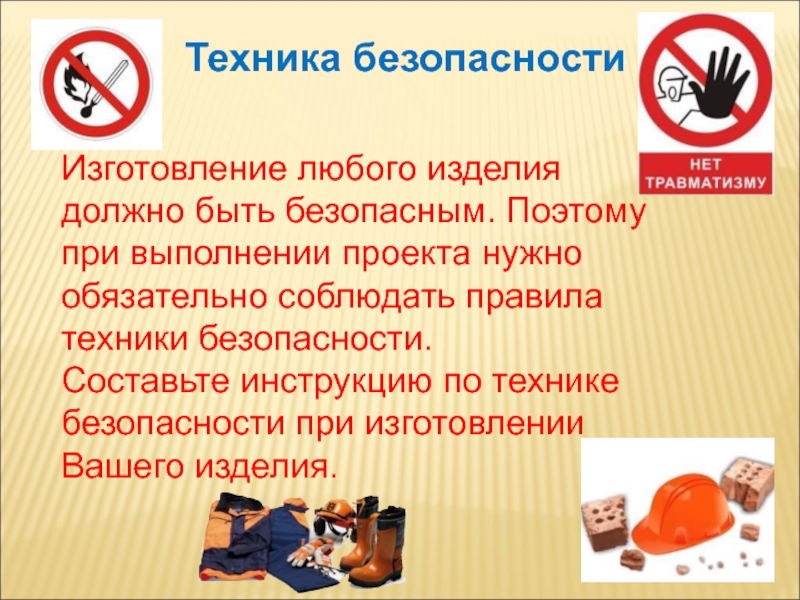 Техника безопасности

НЕТ ТРАВМАТИЗМУ

Изготовление любого изделия должно быть безопасным. Поэтому при выполнении проекта нужно обязательно соблюдать правила техники безопасности.
Составьте инструкцию по технике безопасности при изготовлении Вашего изделия.